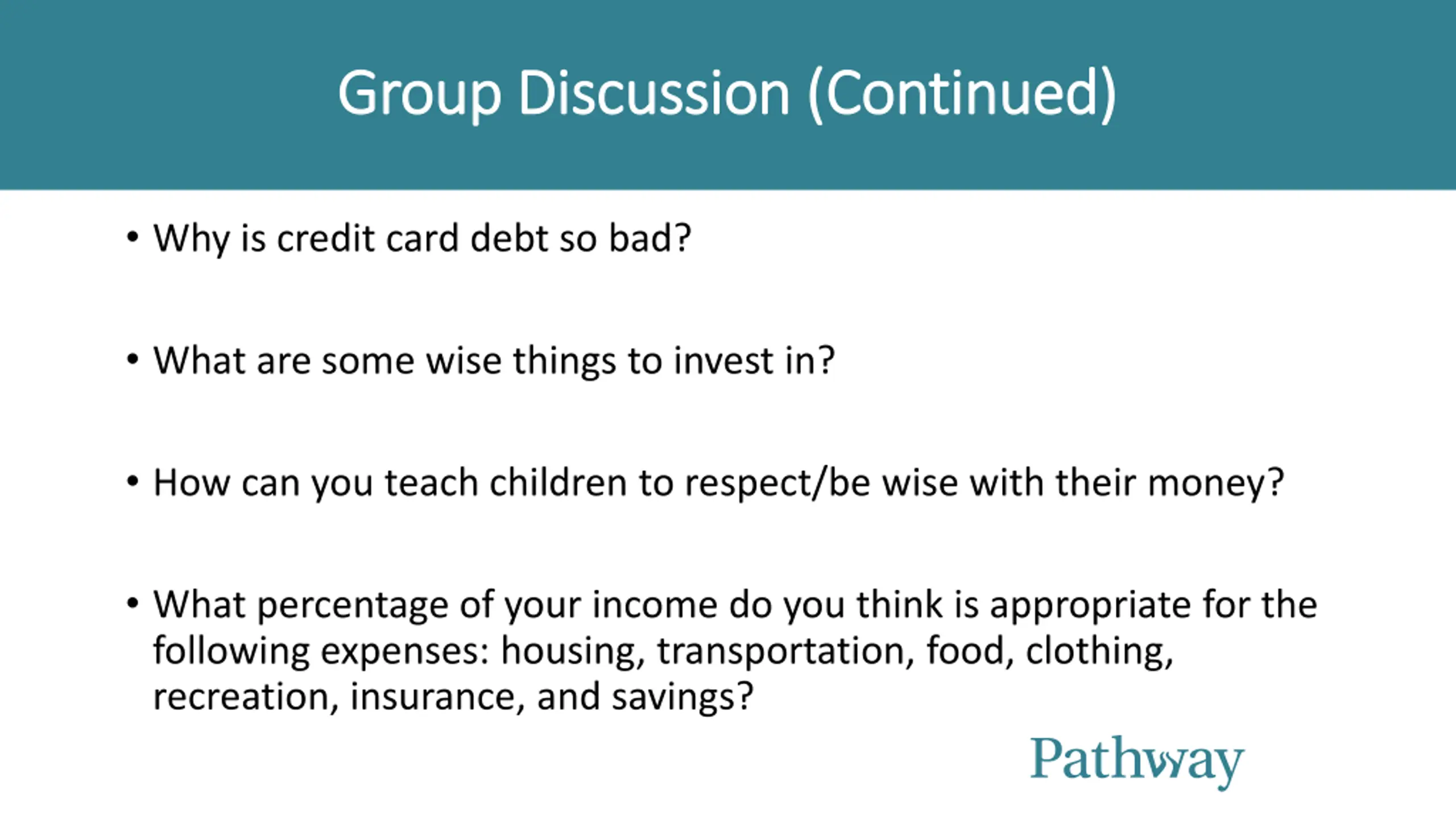 Group Discussion (Continued)

• Why is credit card debt so bad?

• What are some wise things to invest in?

• How can you teach children to respect/be wise with their money?

• What percentage of your income do you think is appropriate for the following expenses: housing, transportation, food, clothing, recreation, insurance, and savings?

Pathway